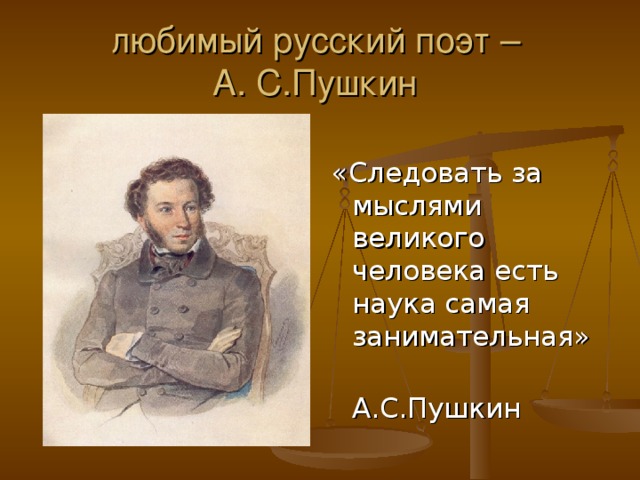 любимый русский поэт – А. С.Пушкин

«Следовать за мыслями великого человека есть наука самая занимательная»

А.С.Пушкин